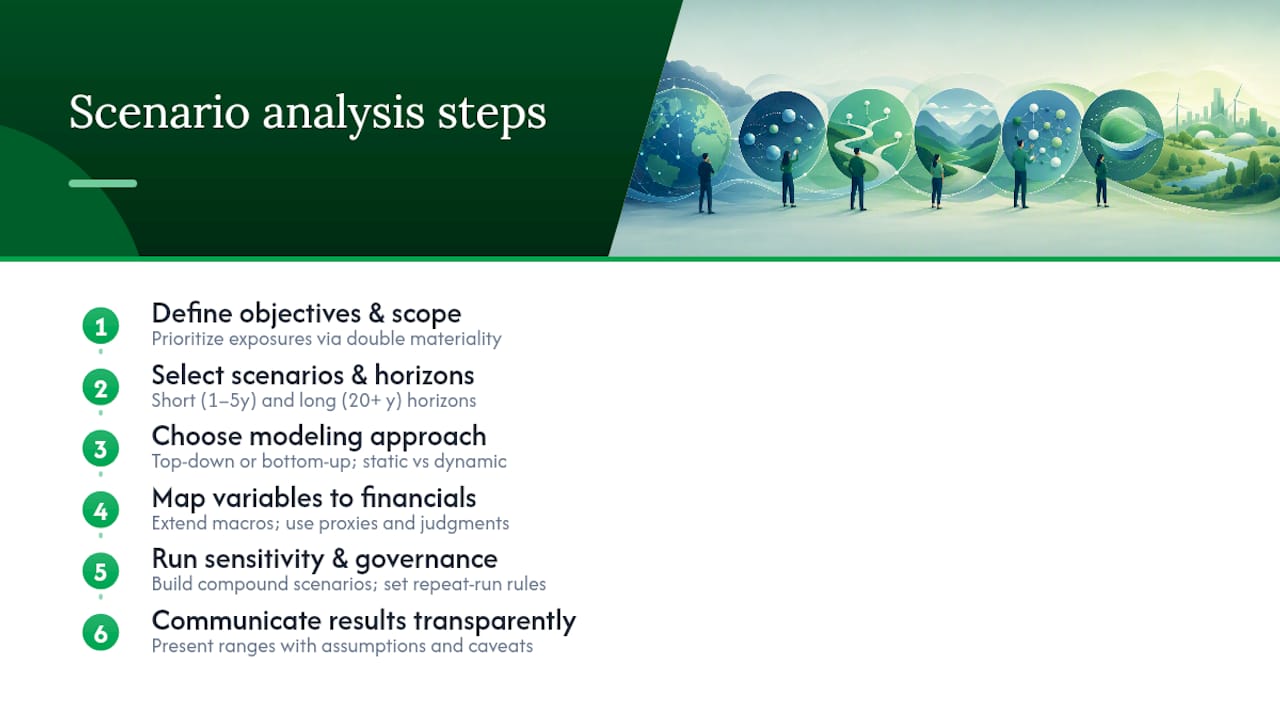 Scenario analysis steps

1
Define objectives & scope
Prioritize exposures via double materiality

2
Select scenarios & horizons
Short (1–5y) and long (20+ y) horizons

3
Choose modeling approach
Top-down or bottom-up; static vs dynamic

4
Map variables to financials
Extend macros; use proxies and judgments

5
Run sensitivity & governance
Build compound scenarios; set repeat-run rules

6
Communicate results transparently
Present ranges with assumptions and caveats